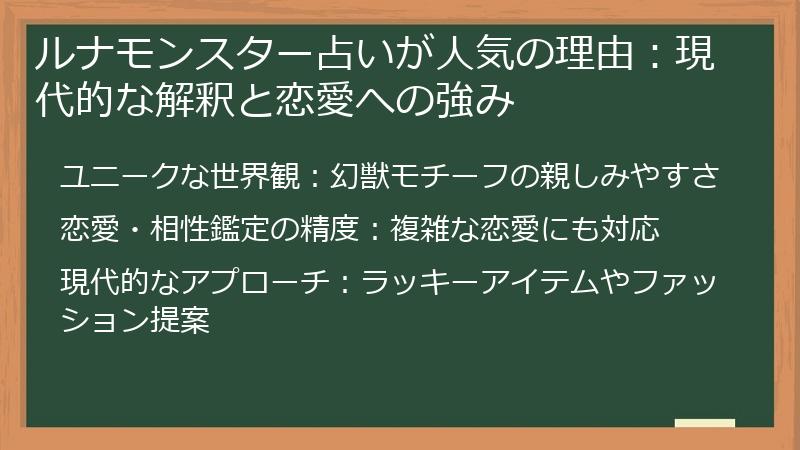 ルナモンスター占いが人気の理由：現代的な解釈と恋愛への強み

ユニークな世界観：幻獣モチーフの親しみやすさ

恋愛・相性鑑定の精度：複雑な恋愛にも対応

現代的なアプローチ：ラッキーアイテムやファッション提案